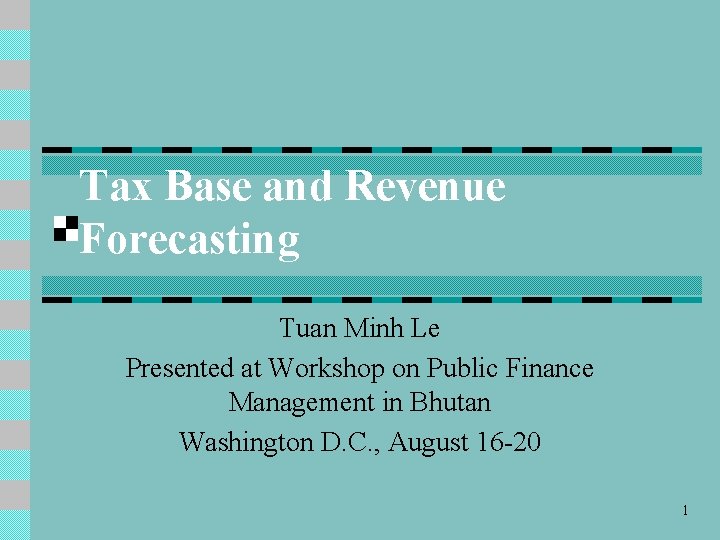 Tax Base and Revenue Forecasting

Tuan Minh Le

Presented at Workshop on Public Finance Management in Bhutan

Washington D.C., August 16-20

1